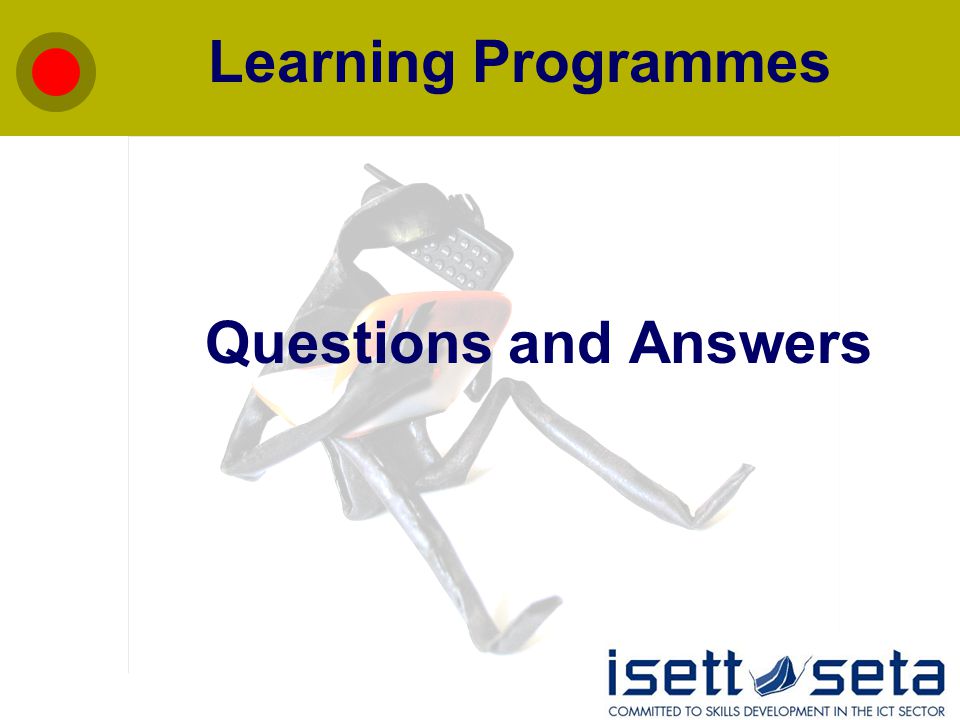 Learning Programmes

Questions and Answers

isett seta
COMMITTED TO SKILLS DEVELOPMENT IN THE ICT SECTOR